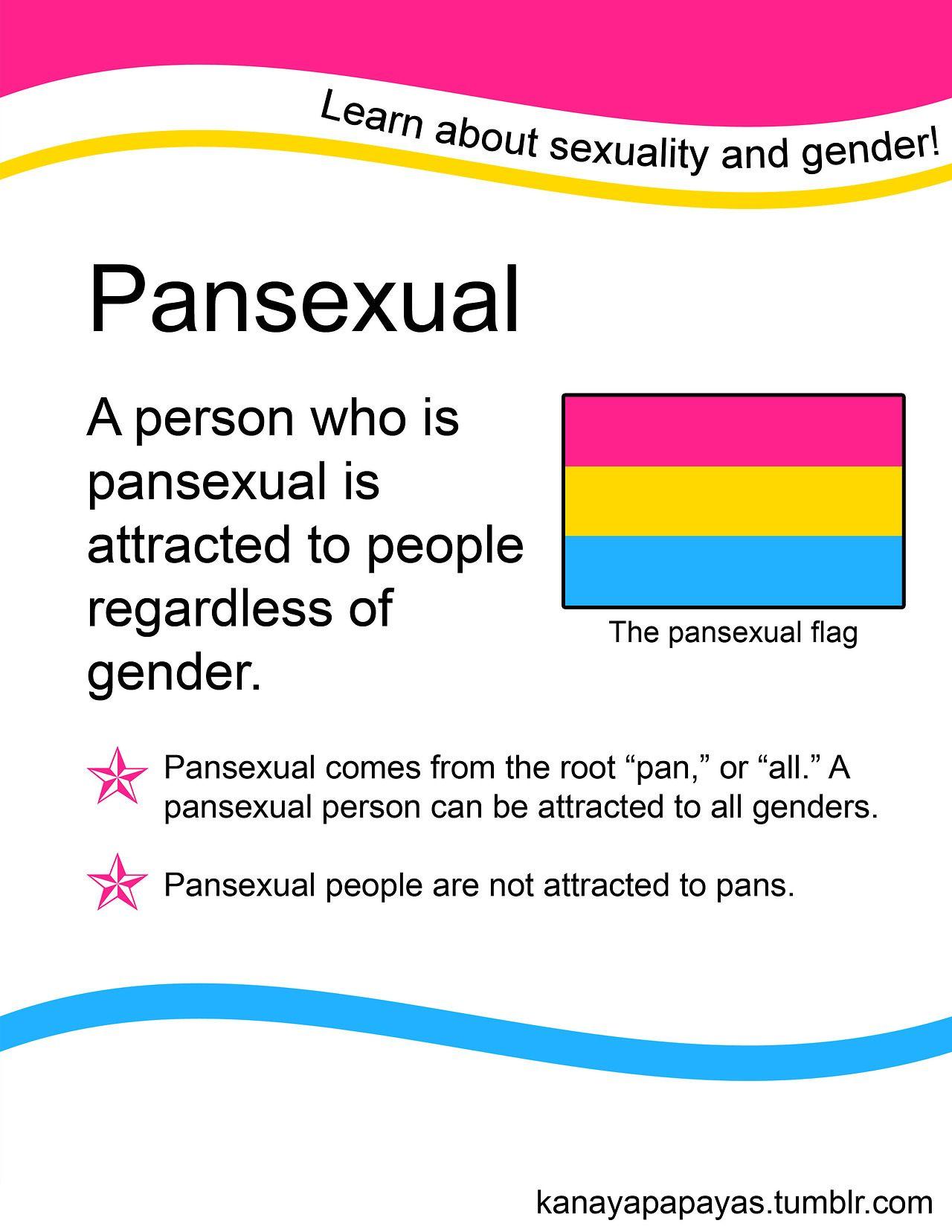 Learn about sexuality and gender!

Pansexual

A person who is pansexual is attracted to people regardless of gender.

The pansexual flag

Pansexual comes from the root “pan,” or “all.” A pansexual person can be attracted to all genders.

Pansexual people are not attracted to pans.

kanayapapayas.tumblr.com